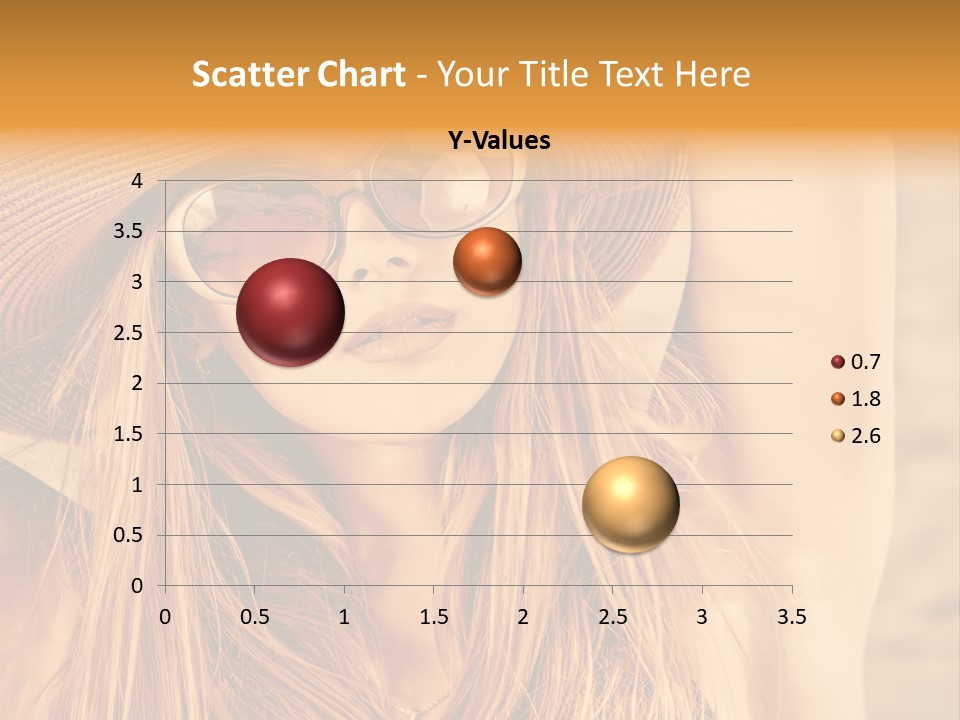 Scatter Chart - Your Title Text Here

Y-Values

4
3.5
3
2.5
2
1.5
1
0.5
0

0 0.5 1 1.5 2 2.5 3 3.5

0.7
1.8
2.6